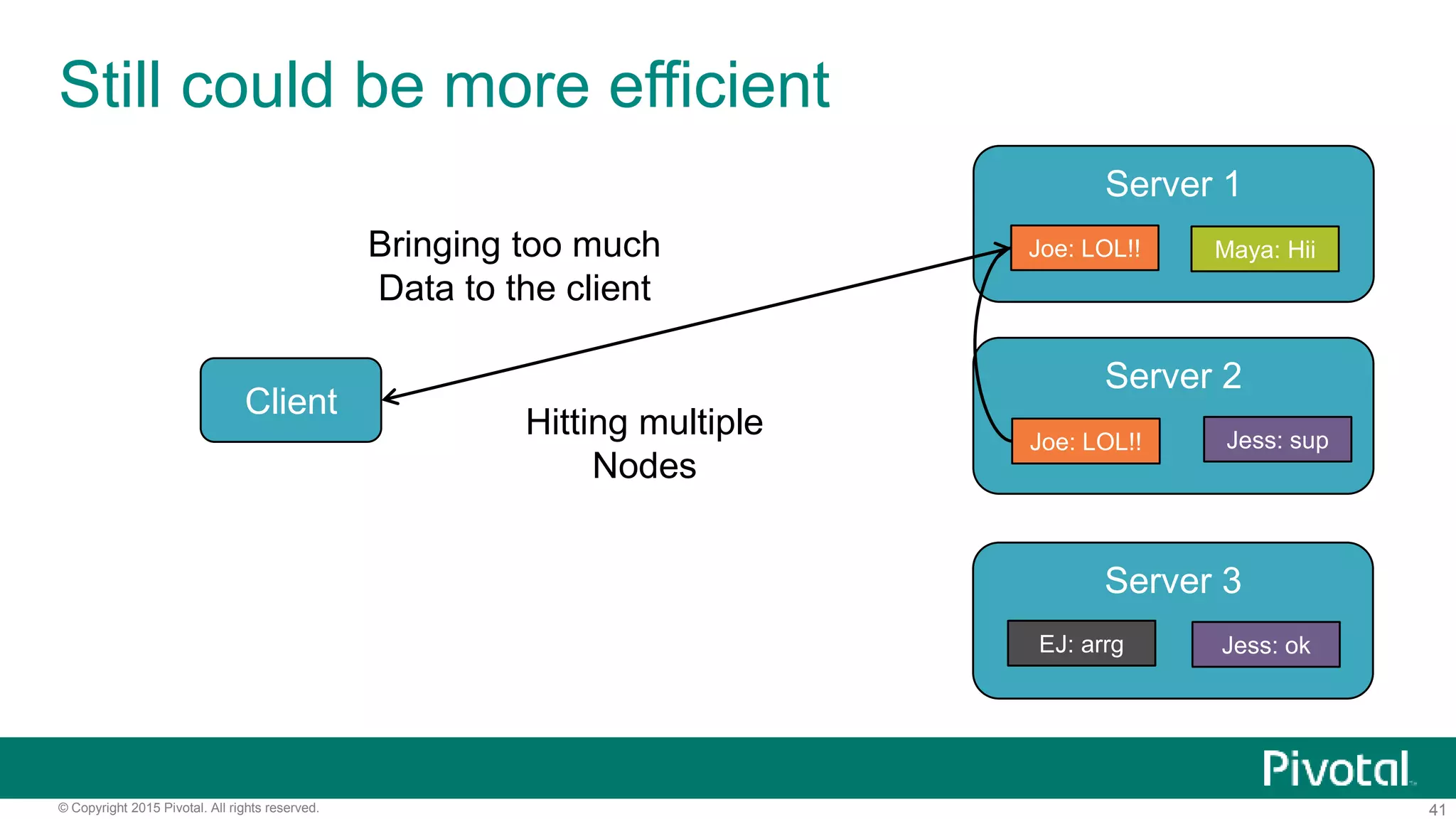 Still could be more efficient

Bringing too much Data to the client

Client

Hitting multiple Nodes

Server 1

Joe: LOL!!

Maya: Hii

Server 2

Joe: LOL!!

Jess: sup

Server 3

EJ: arrg

Jess: ok

Pivotal

© Copyright 2015 Pivotal. All rights reserved.

41